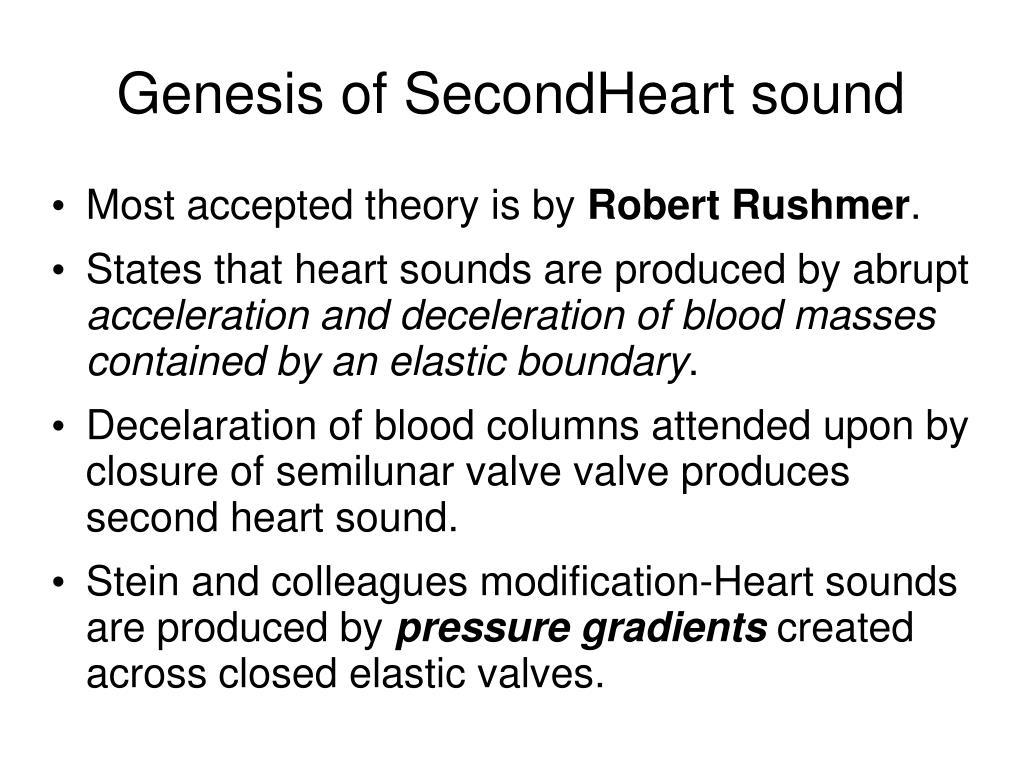 Genesis of SecondHeart sound

• Most accepted theory is by Robert Rushmer.

• States that heart sounds are produced by abrupt acceleration and deceleration of blood masses contained by an elastic boundary.

• Decelaration of blood columns attended upon by closure of semilunar valve valve produces second heart sound.

• Stein and colleagues modification-Heart sounds are produced by pressure gradients created across closed elastic valves.